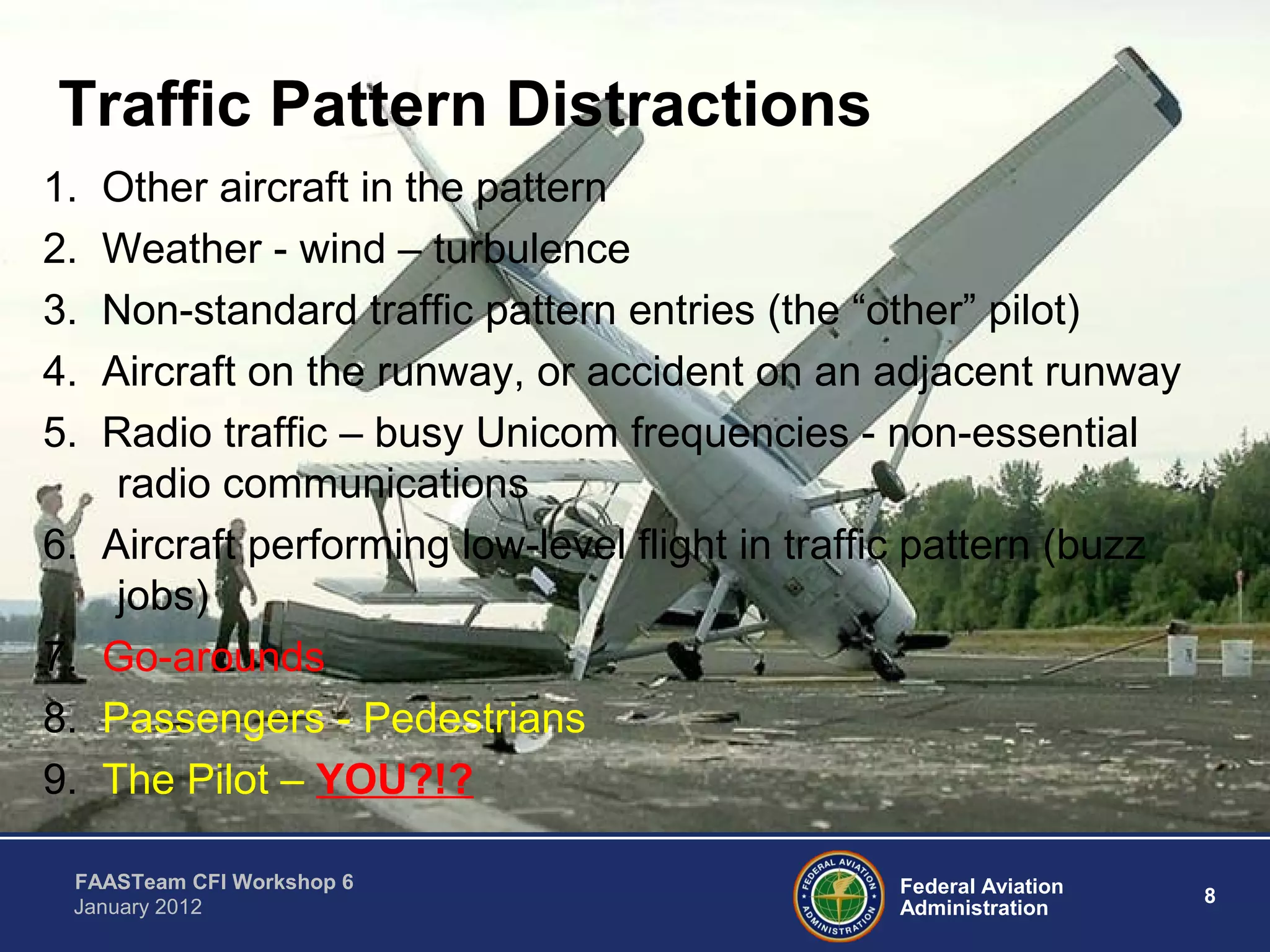 Traffic Pattern Distractions

1. Other aircraft in the pattern
2. Weather - wind – turbulence
3. Non-standard traffic pattern entries (the “other” pilot)
4. Aircraft on the runway, or accident on an adjacent runway
5. Radio traffic – busy Unicom frequencies - non-essential radio communications
6. Aircraft performing low-level flight in traffic pattern (buzz jobs)
7. Go-arounds
8. Passengers - Pedestrians
9. The Pilot – YOU?!?

FAASTeam CFI Workshop 6
January 2012

FEDERAL AVIATION ADMINISTRATION

Federal Aviation Administration

8